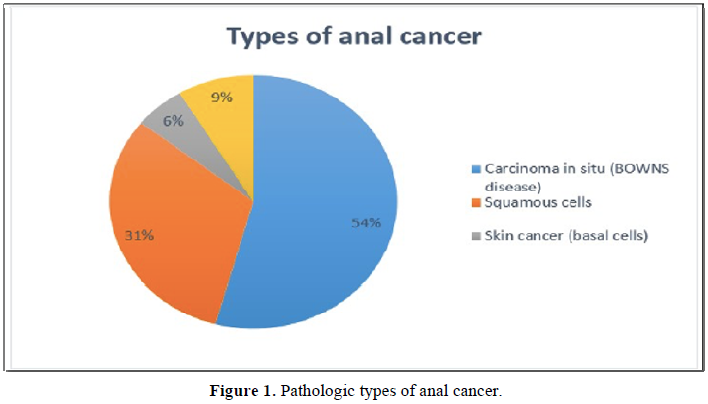 Types of anal cancer

9%

6%

31%

54%

Carcinoma in situ (BOWNS disease)

Squamous cells

Skin cancer (basal cells)

Figure 1. Pathologic types of anal cancer.